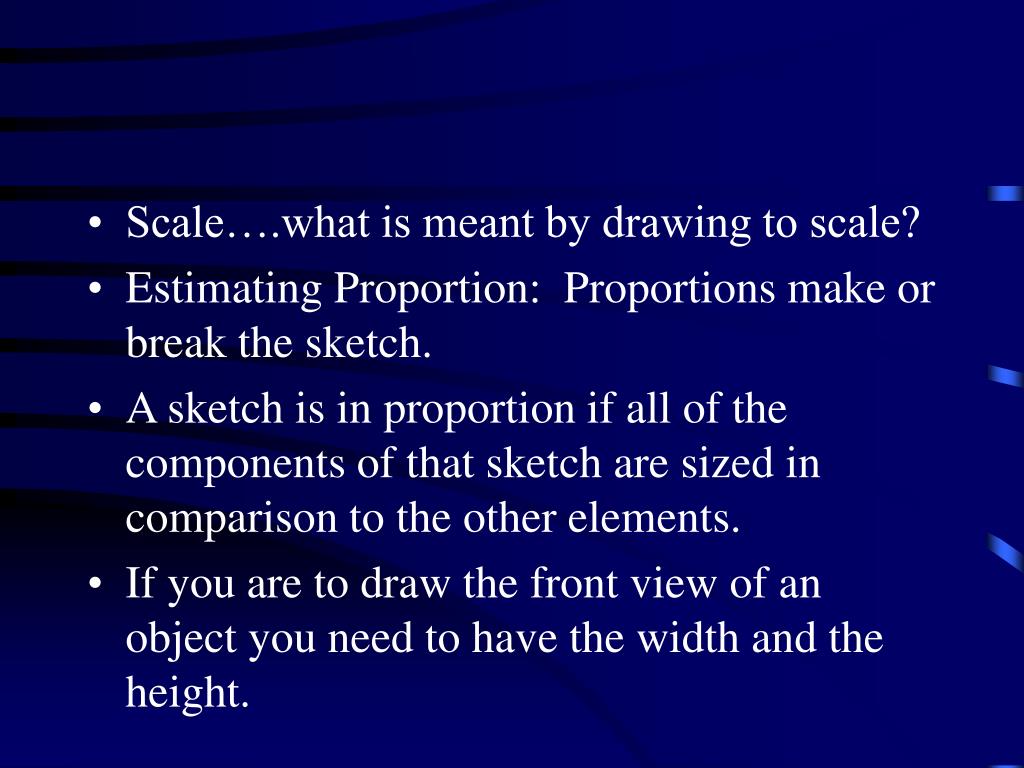 • Scale….what is meant by drawing to scale?
• Estimating Proportion: Proportions make or break the sketch.
• A sketch is in proportion if all of the components of that sketch are sized in comparison to the other elements.
• If you are to draw the front view of an object you need to have the width and the height.